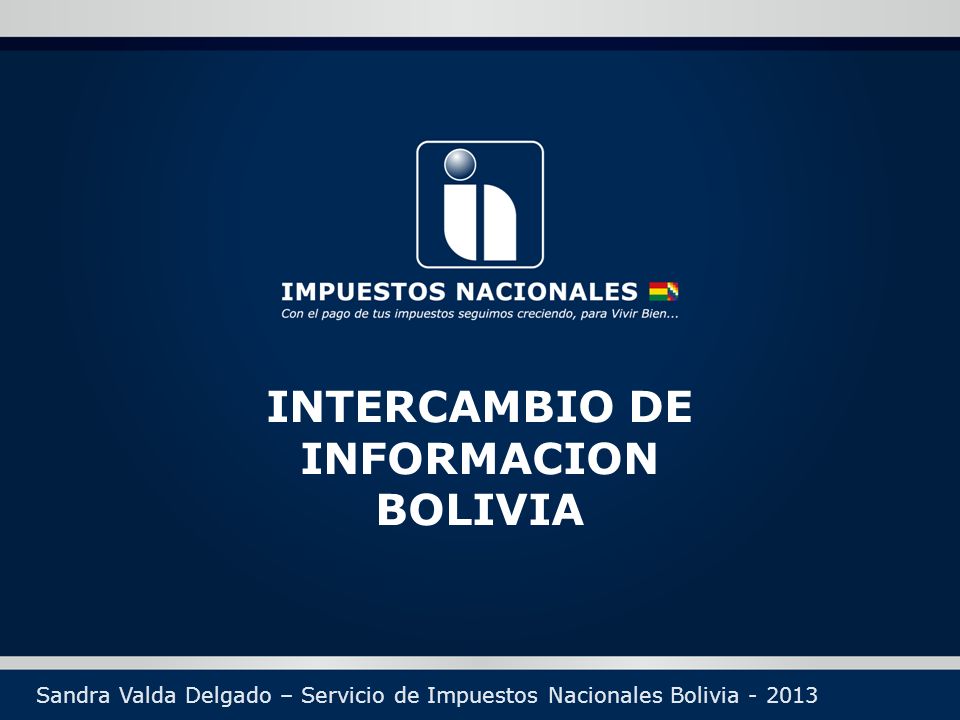 IMPUESTOS NACIONALES
Con el pago de tus impuestos seguimos creciendo, para Vivir Bien...

INTERCAMBIO DE INFORMACION BOLIVIA

Sandra Valda Delgado – Servicio de Impuestos Nacionales Bolivia - 2013